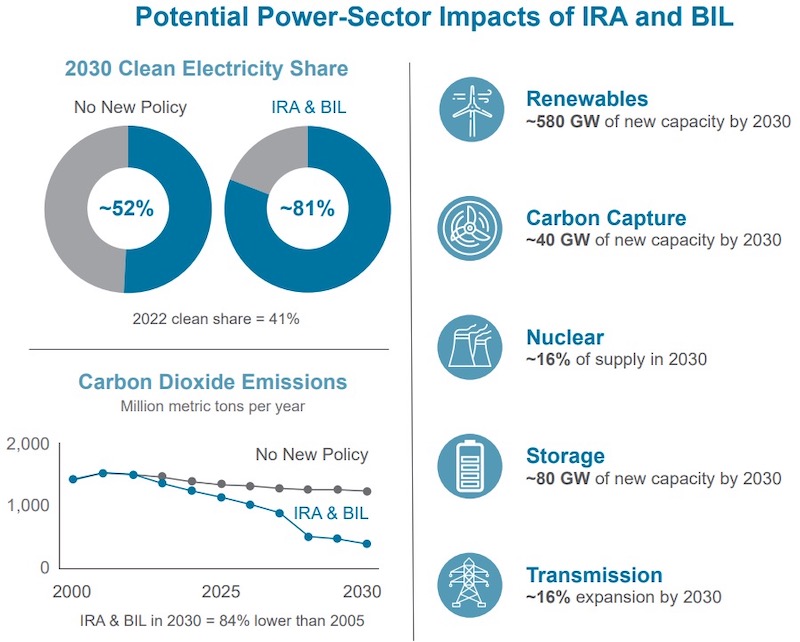 Potential Power-Sector Impacts of IRA and BIL

2030 Clean Electricity Share

No New Policy

~52%

IRA & BIL

~81%

2022 clean share = 41%

Carbon Dioxide Emissions

Million metric tons per year

2,000

1,000

0

No New Policy

IRA & BIL

2000

2025

2030

IRA & BIL in 2030 = 84% lower than 2005

Renewables
~580 GW of new capacity by 2030

Carbon Capture
~40 GW of new capacity by 2030

Nuclear
~16% of supply in 2030

Storage
~80 GW of new capacity by 2030

Transmission
~16% expansion by 2030